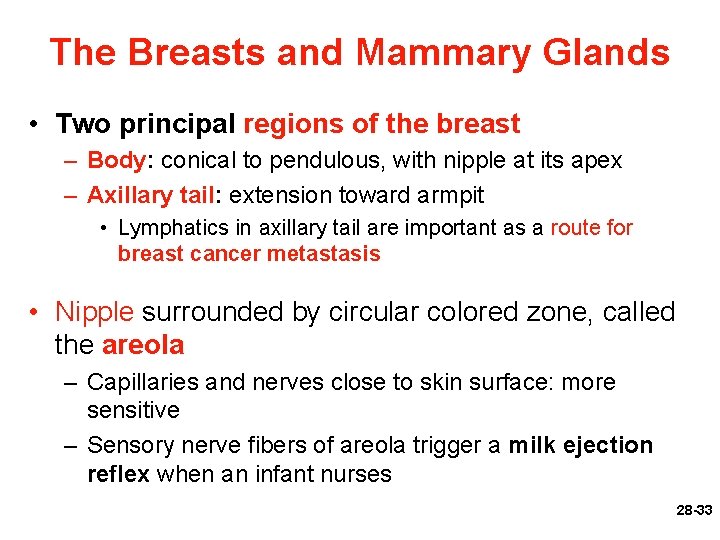 The Breasts and Mammary Glands

• Two principal regions of the breast
– Body: conical to pendulous, with nipple at its apex
– Axillary tail: extension toward armpit
• Lymphatics in axillary tail are important as a route for breast cancer metastasis

• Nipple surrounded by circular colored zone, called the areola
– Capillaries and nerves close to skin surface: more sensitive
– Sensory nerve fibers of areola trigger a milk ejection reflex when an infant nurses

28-33